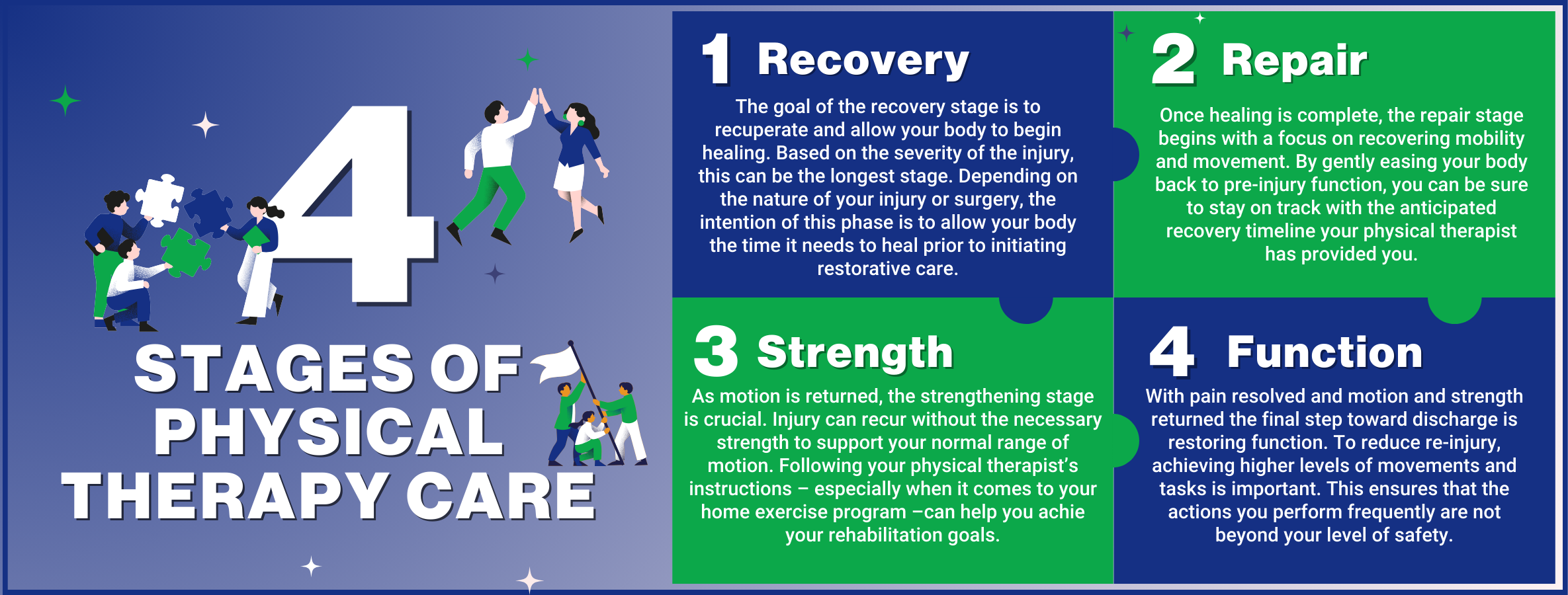 4 STAGES OF PHYSICAL THERAPY CARE

1 Recovery

The goal of the recovery stage is to recuperate and allow your body to begin healing. Based on the severity of the injury, this can be the longest stage. Depending on the nature of your injury or surgery, the intention of this phase is to allow your body the time it needs to heal prior to initiating restorative care.

2 Repair

Once healing is complete, the repair stage begins with a focus on recovering mobility and movement. By gently easing your body back to pre-injury function, you can be sure to stay on track with the anticipated recovery timeline your physical therapist has provided you.

3 Strength

As motion is returned, the strengthening stage is crucial. Injury can recur without the necessary strength to support your normal range of motion. Following your physical therapist's instructions – especially when it comes to your home exercise program –can help you achie your rehabilitation goals.

4 Function

With pain resolved and motion and strength returned the final step toward discharge is restoring function. To reduce re-injury, achieving higher levels of movements and tasks is important. This ensures that the actions you perform frequently are not beyond your level of safety.